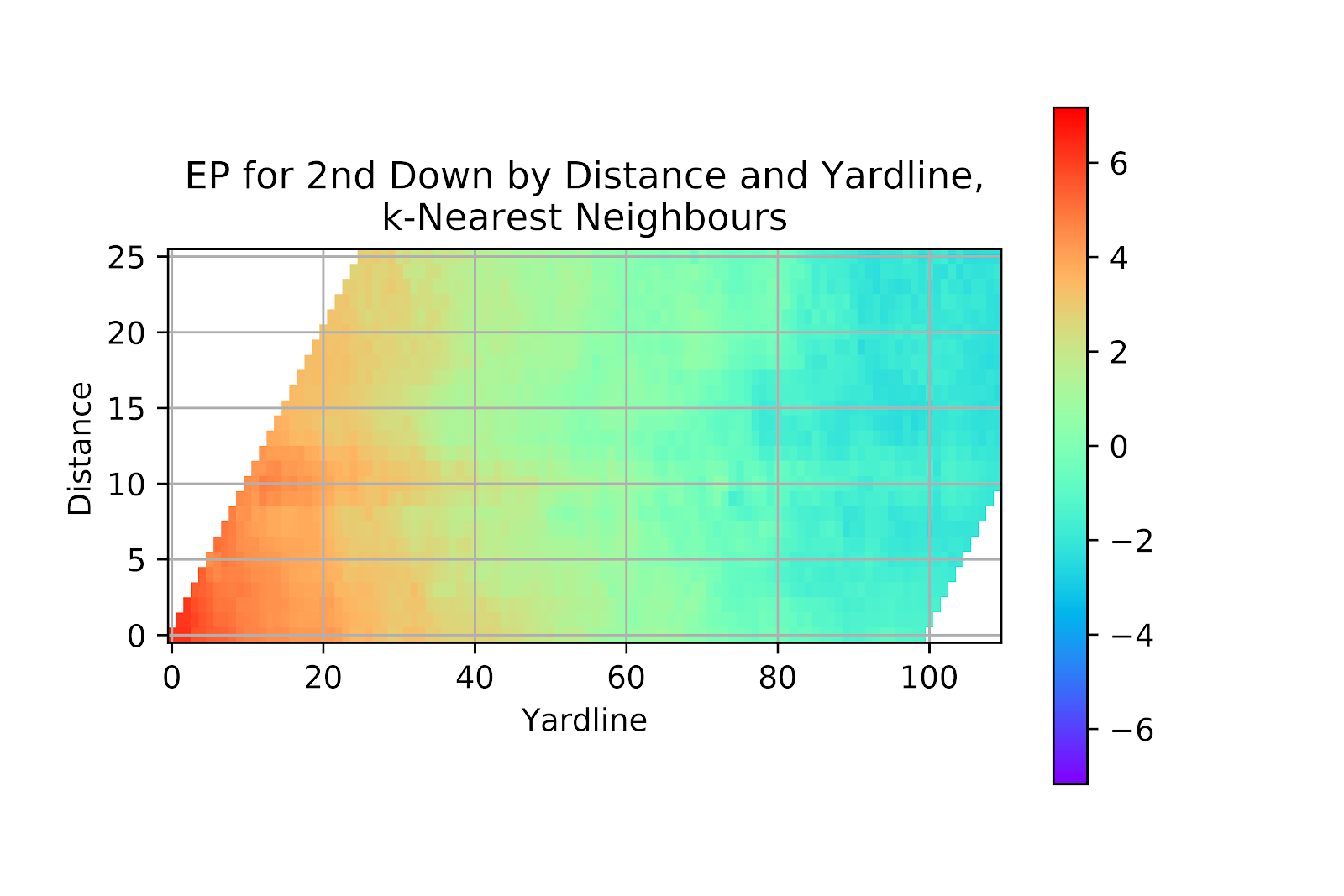 EP for 2nd Down by Distance and Yardline, k-Nearest Neighbours

Distance

25
20
15
10
5
0

0 20 40 60 80 100

Yardline

6
4
2
0
−2
−4
−6